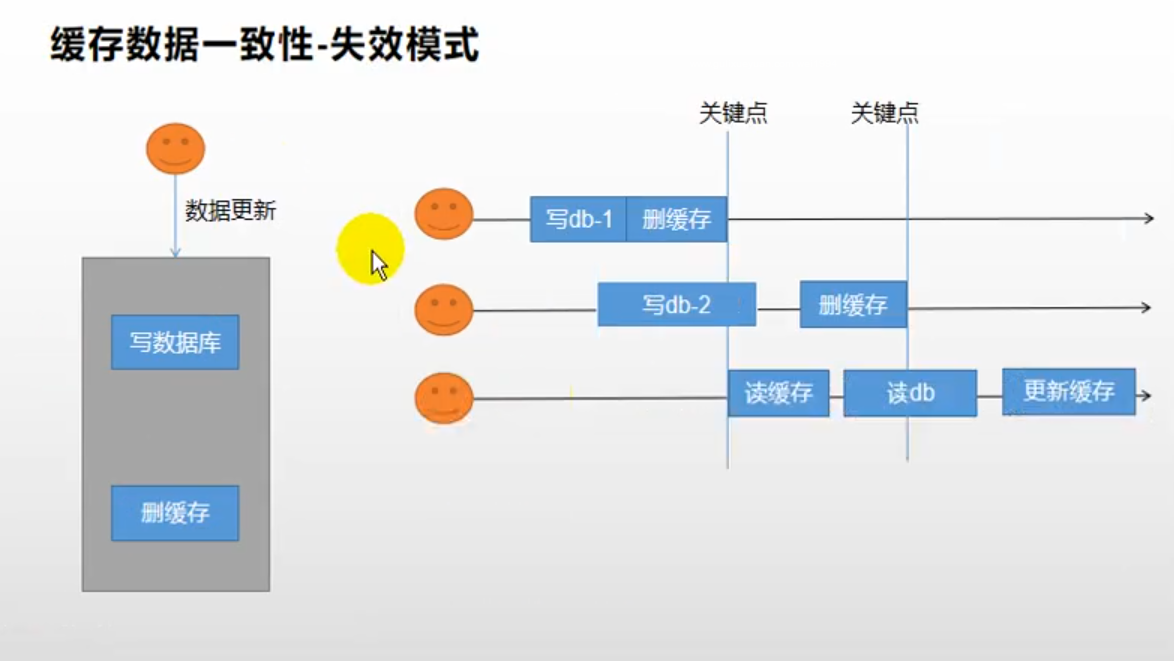 缓存数据一致性-失效模式

数据更新

写数据库

删缓存

关键点

关键点

写db-1

删缓存

写db-2

删缓存

读缓存

读db

更新缓存